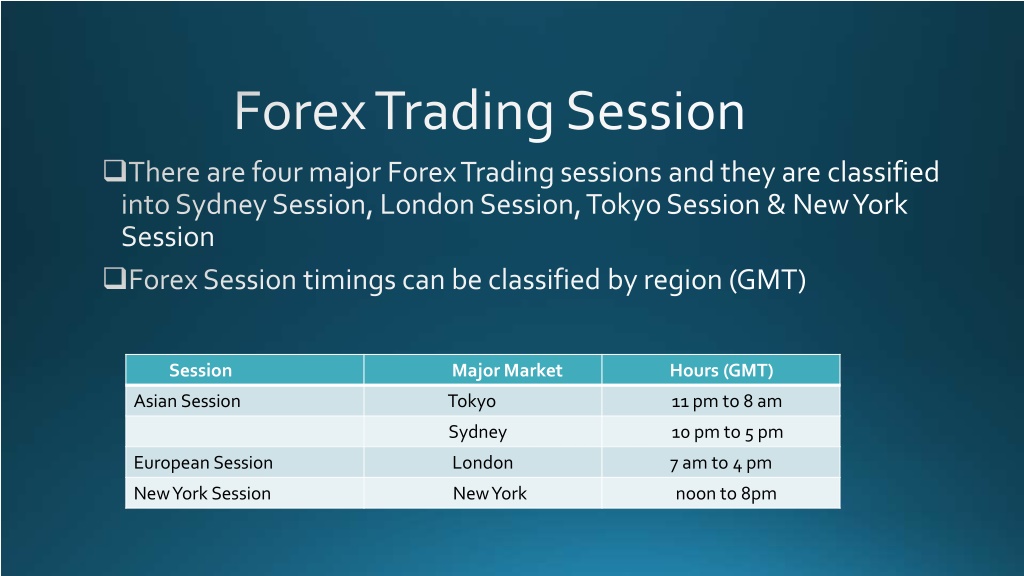 Forex Trading Session

❑There are four major Forex Trading sessions and they are classified into Sydney Session, London Session, Tokyo Session & New York Session

❑Forex Session timings can be classified by region (GMT)

| Session | Major Market | Hours (GMT) |
|---|---|---|
| Asian Session | Tokyo | 11 pm to 8 am |
| | Sydney | 10 pm to 5 pm |
| European Session | London | 7 am to 4 pm |
| New York Session | New York | noon to 8pm |